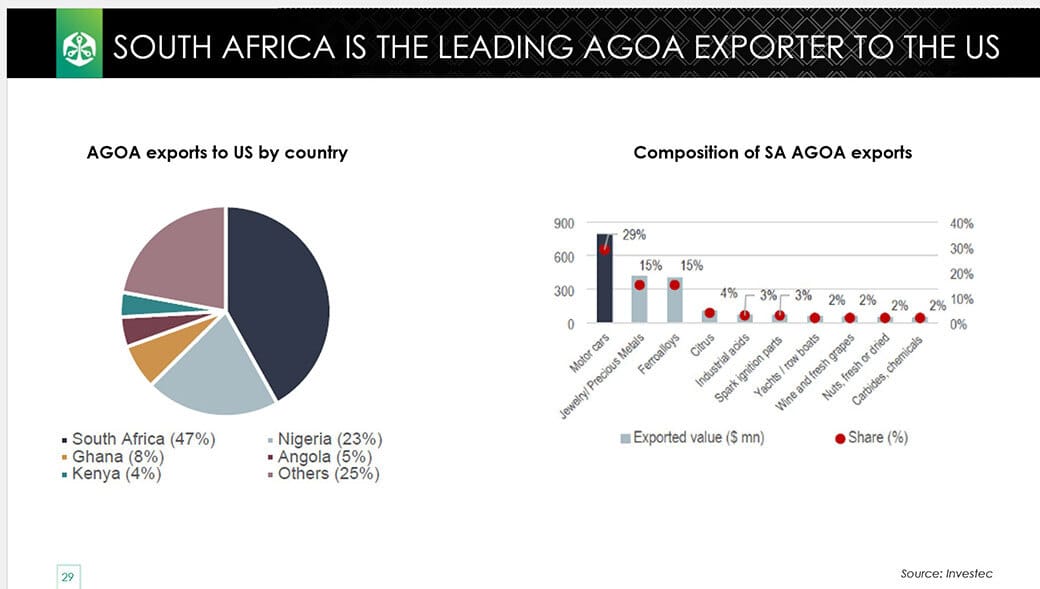 SOUTH AFRICA IS THE LEADING AGOA EXPORTER TO THE US

AGOA exports to US by country

South Africa (47%)
Nigeria (23%)
Ghana (8%)
Angola (5%)
Kenya (4%)
Others (25%)

Composition of SA AGOA exports

900
600
300
0

40%
30%
20%
10%
0%

29%
15%
15%
4%
3%
3%
2%
2%
2%
2%

Motor cars
Jewelry/ Precious Metals
Ferroalloys
Citrus
Industrial acids
Spark ignition parts
Yachts / row boats
Wine and fresh grapes
Nuts, fresh or dried
Carbides, chemicals

Exported value ($ mn)
Share (%)

29

Source: Investec